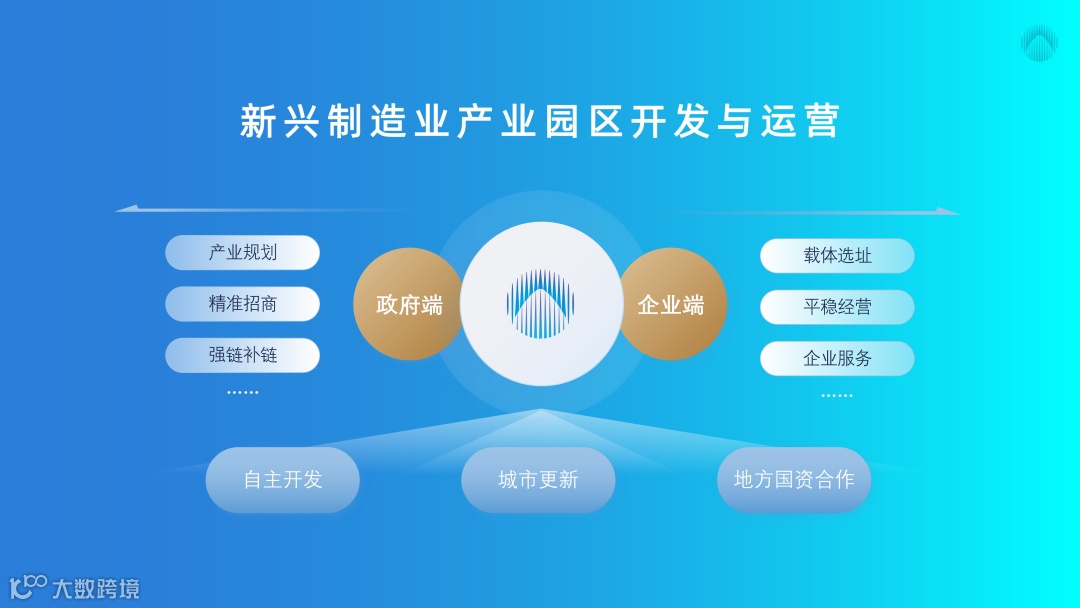 新兴制造业产业园区开发与运营

产业规划
精准招商
强链补链
……

政府端

企业端

载体选址
平稳经营
企业服务
……

自主开发
城市更新
地方国资合作

大数跨境